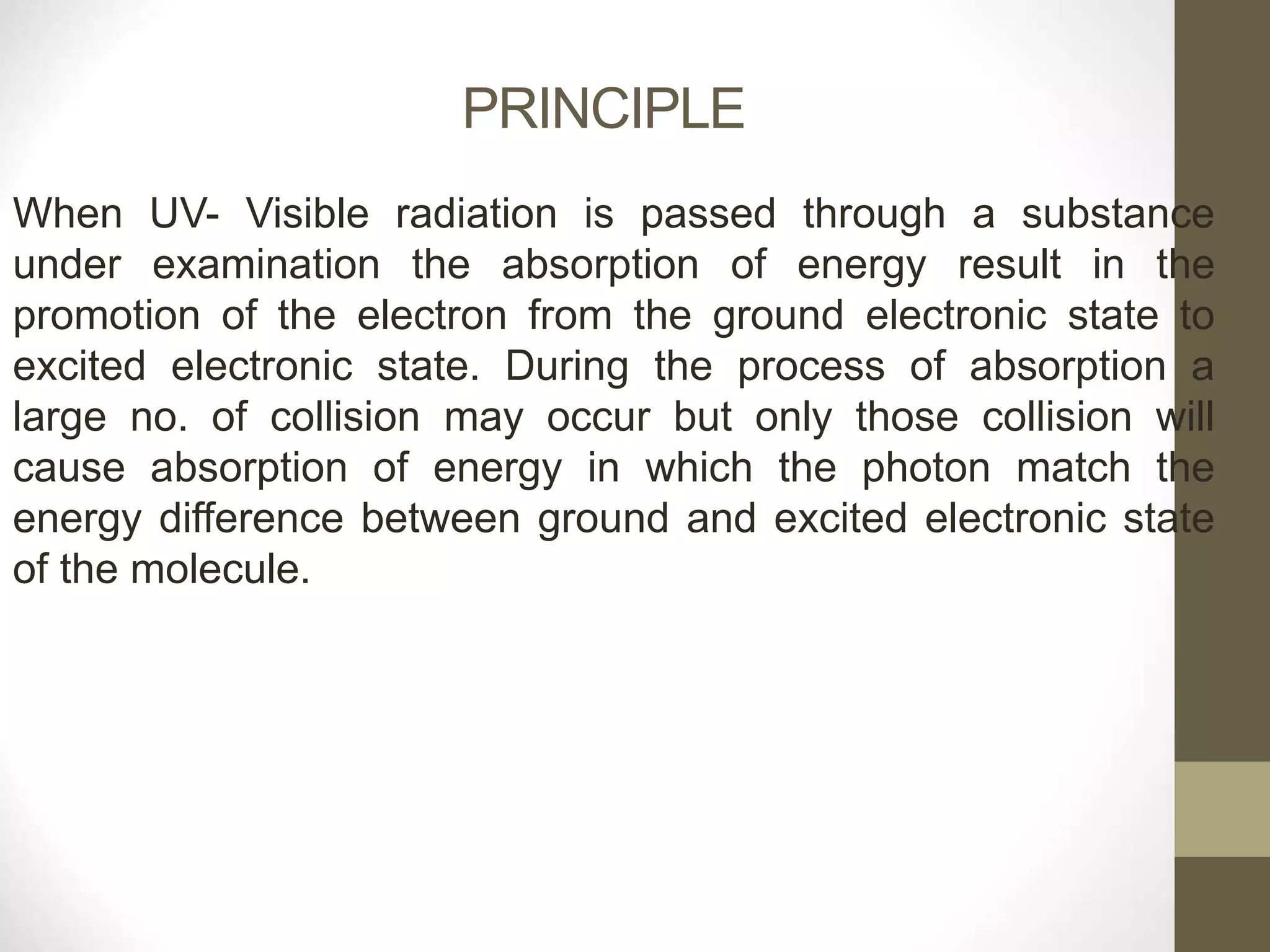 PRINCIPLE

When UV- Visible radiation is passed through a substance under examination the absorption of energy result in the promotion of the electron from the ground electronic state to excited electronic state. During the process of absorption a large no. of collision may occur but only those collision will cause absorption of energy in which the photon match the energy difference between ground and excited electronic state of the molecule.